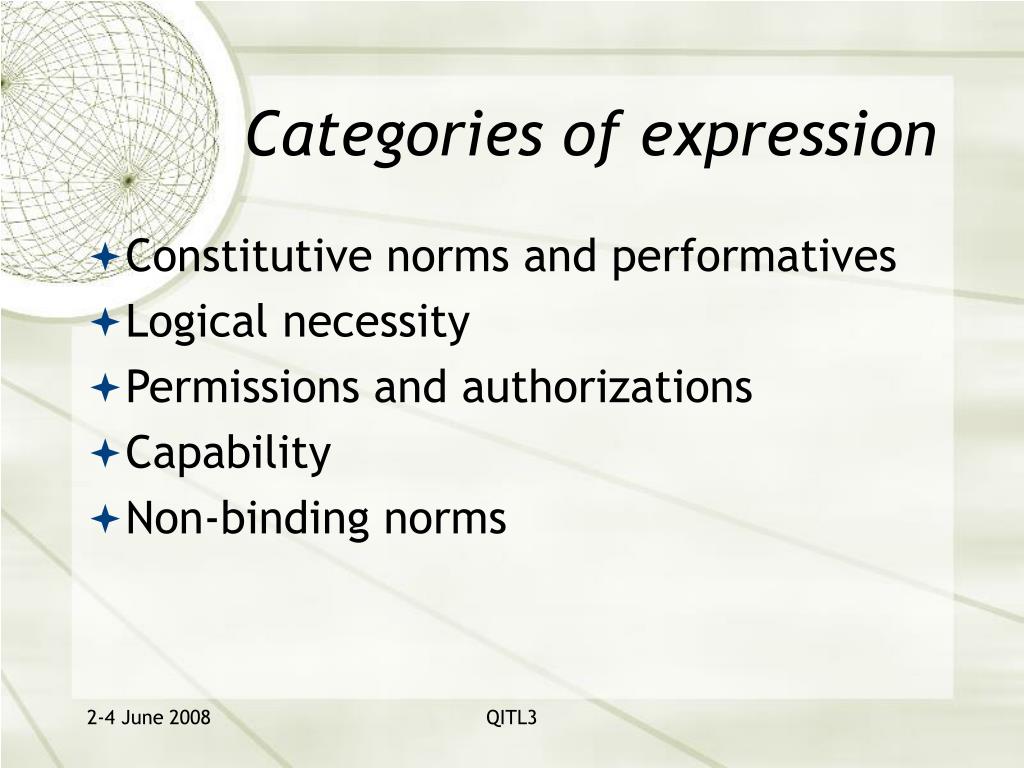 Categories of expression

Constitutive norms and performatives
Logical necessity
Permissions and authorizations
Capability
Non-binding norms

2-4 June 2008

QITL3